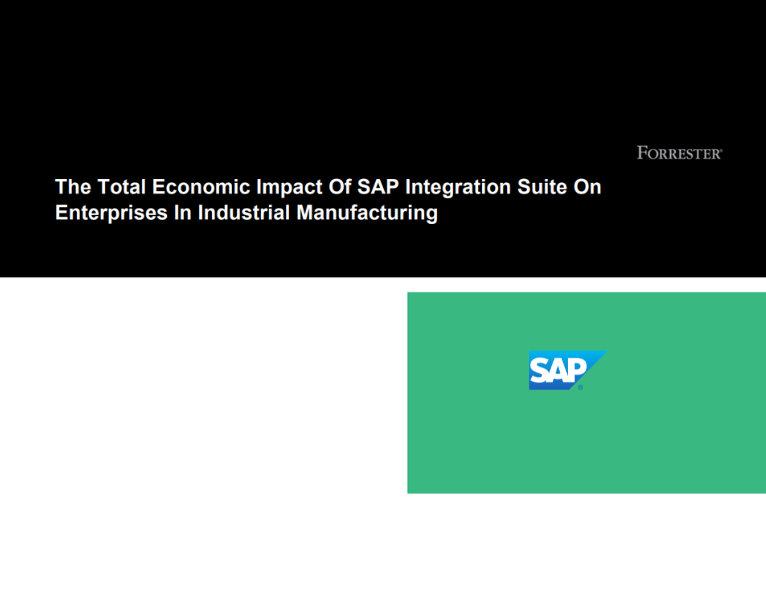 FORRESTER®

The Total Economic Impact Of SAP Integration Suite On Enterprises In Industrial Manufacturing

SAP®